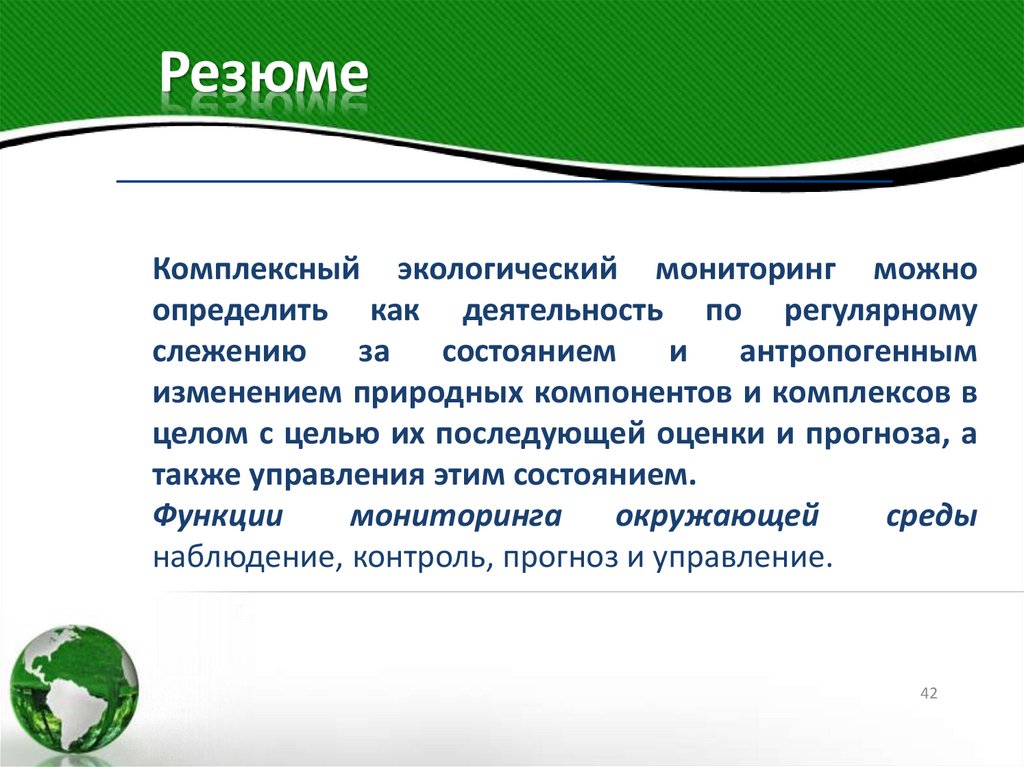 Резюме

Комплексный экологический мониторинг можно определить как деятельность по регулярному слежению за состоянием и антропогенным изменением природных компонентов и комплексов в целом с целью их последующей оценки и прогноза, а также управления этим состоянием.
Функции мониторинга окружающей среды наблюдение, контроль, прогноз и управление.

42